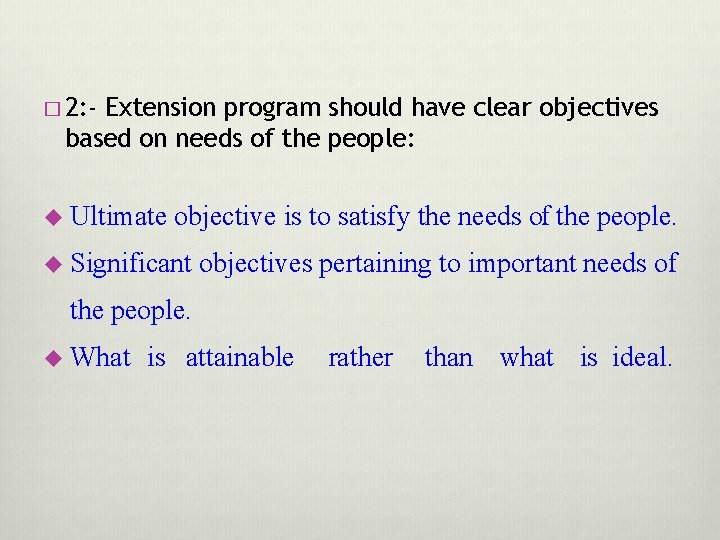 □ 2:- Extension program should have clear objectives based on needs of the people:

◆ Ultimate objective is to satisfy the needs of the people.

◆ Significant objectives pertaining to important needs of the people.

◆ What is attainable rather than what is ideal.